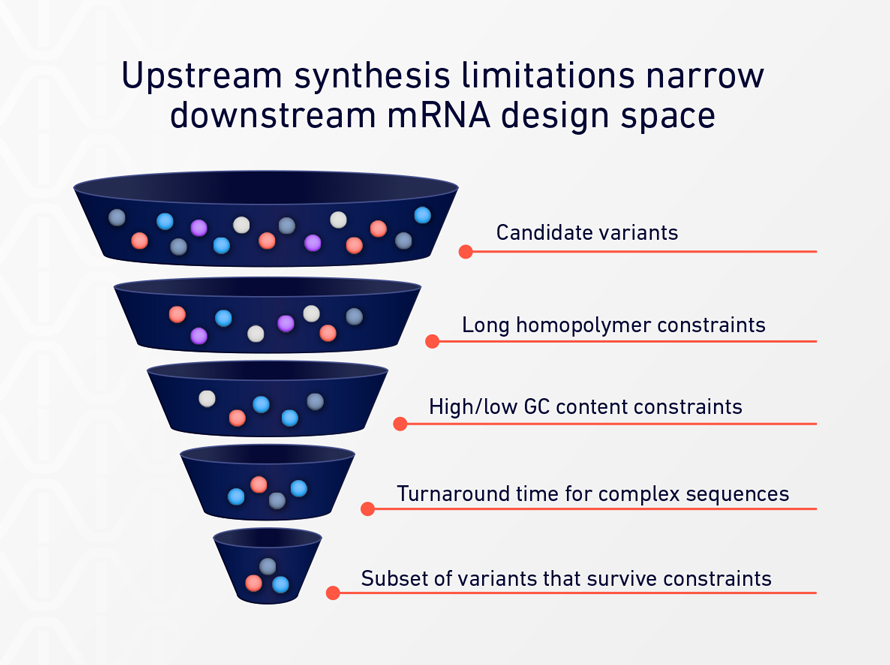 Upstream synthesis limitations narrow downstream mRNA design space

Candidate variants

Long homopolymer constraints

High/low GC content constraints

Turnaround time for complex sequences

Subset of variants that survive constraints